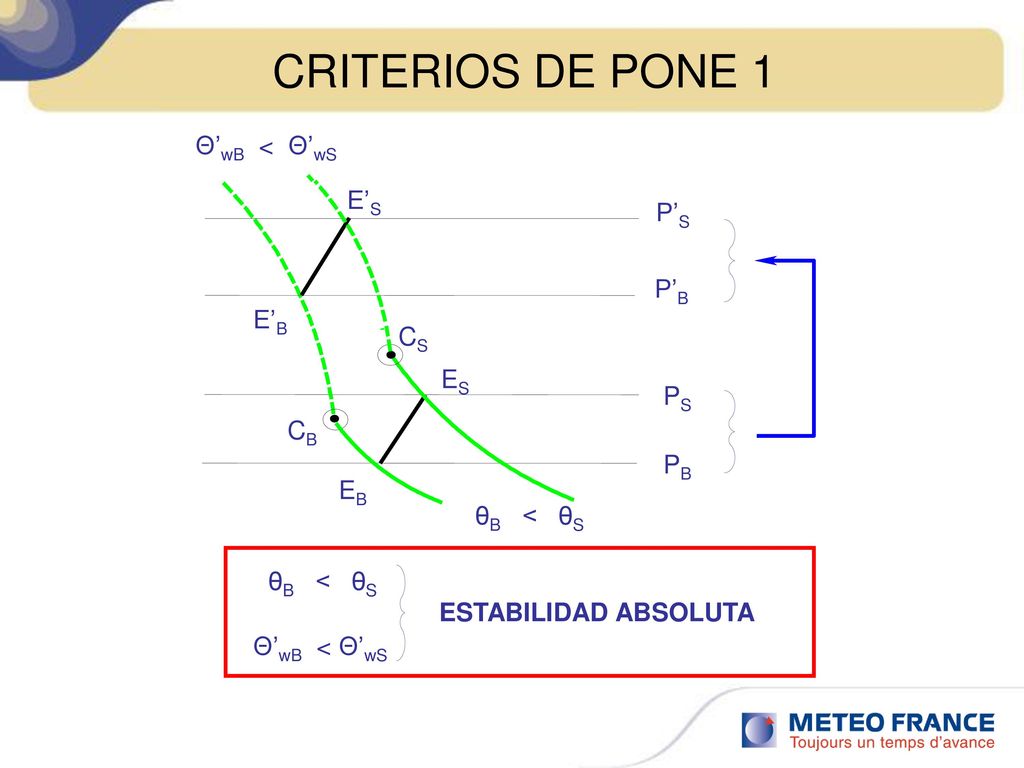 CRITERIOS DE PONE 1

$\Theta'_{wB} < \Theta'_{wS}$

$E'_S$

$P'_S$

$P'_B$

$E'_B$

$C_S$

$E_S$

$P_S$

$C_B$

$P_B$

$E_B$

$\theta_B < \theta_S$

$\theta_B < \theta_S$

$\Theta'_{wB} < \Theta'_{wS}$

ESTABILIDAD ABSOLUTA

METEO FRANCE
Toujours un temps d'avance